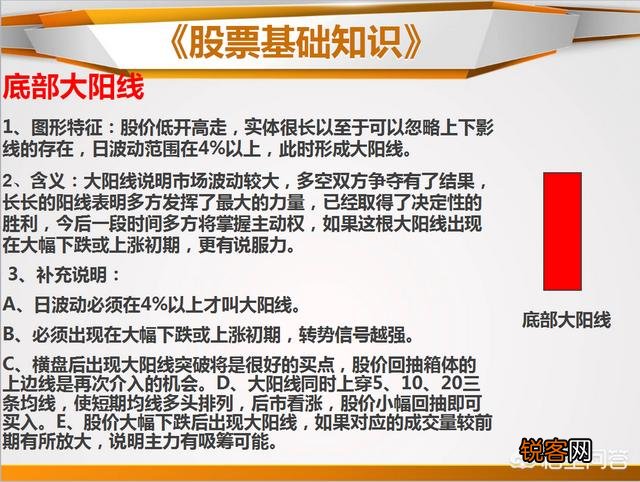 《股票基础知识》

底部大阳线

1、图形特征：股价低开高走，实体很长以至于可以忽略上下影线的存在，日波动范围在4%以上，此时形成大阳线。

2、含义：大阳线说明市场波动较大，多空双方争夺有了结果，长长的阳线表明多方发挥了最大的力量，已经取得了决定性的胜利，今后一段时间多方将掌握主动权，如果这根大阳线出现在大幅下跌或上涨初期，更有说服力。

3、补充说明：

A、日波动必须在4%以上才叫大阳线。

B、必须出现在大幅下跌或上涨初期，转势信号越强。

C、横盘后出现大阳线突破将是很好的买点，股价回抽箱体的上边线是再次介入的机会。D、大阳线同时上穿5、10、20三条均线，使短期均线多头排列，后市看涨，股价小幅回抽即可买入。E、股价大幅下跌后出现大阳线，如果对应的成交量较前期有所放大，说明主力有吸筹可能。

底部大阳线

锐客网